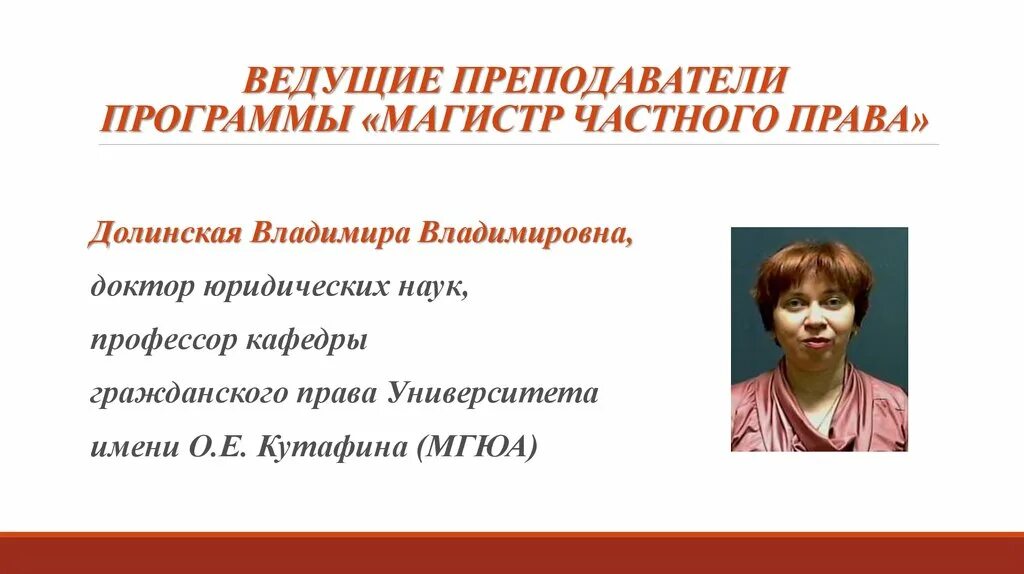 ВЕДУЩИЕ ПРЕПОДАВАТЕЛИ ПРОГРАММЫ «МАГИСТР ЧАСТНОГО ПРАВА»

Долинская Владимира Владимировна,
доктор юридических наук,
профессор кафедры
гражданского права Университета
имени О.Е. Кутафина (МГЮА)